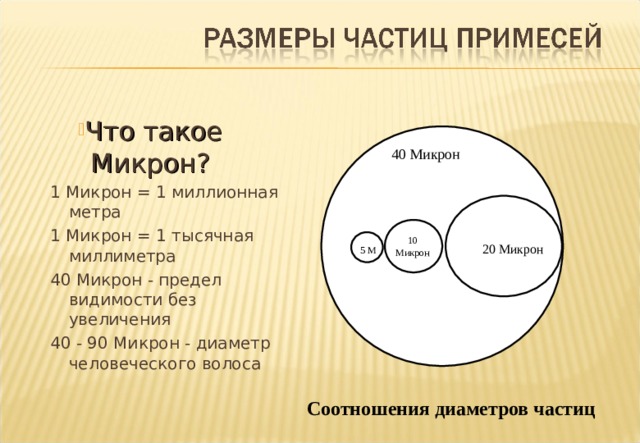 РАЗМЕРЫ ЧАСТИЦ ПРИМЕСЕЙ

Что такое Микрон?

1 Микрон = 1 миллионная метра

1 Микрон = 1 тысячная миллиметра

40 Микрон - предел видимости без увеличения

40 - 90 Микрон - диаметр человеческого волоса

40 Микрон

5 М

10 Микрон

20 Микрон

Соотношения диаметров частиц